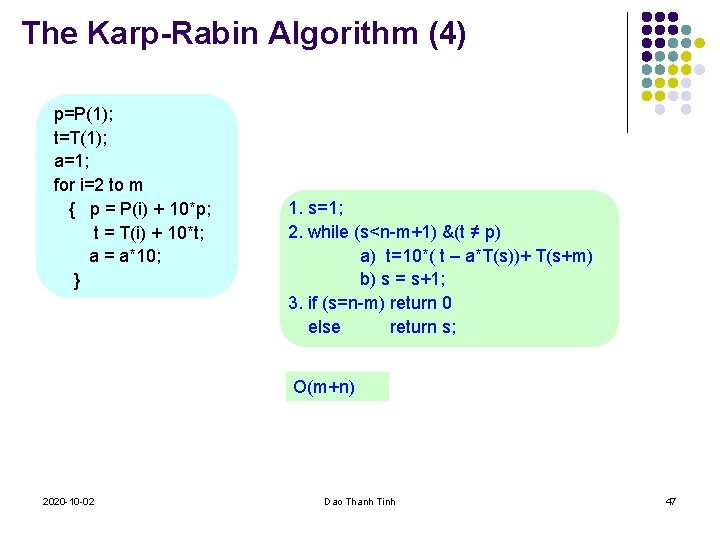 The Karp-Rabin Algorithm (4)

p=P(1);
t=T(1);
a=1;
for i=2 to m
{ p = P(i) + 10*p;
t = T(i) + 10*t;
a = a*10;
}

1. s=1;
2. while (s<n-m+1) &(t ≠ p)
a) t=10*( t – a*T(s))+ T(s+m)
b) s = s+1;
3. if (s=n-m) return 0
else return s;

O(m+n)

2020-10-02

Dao Thanh Tinh

47